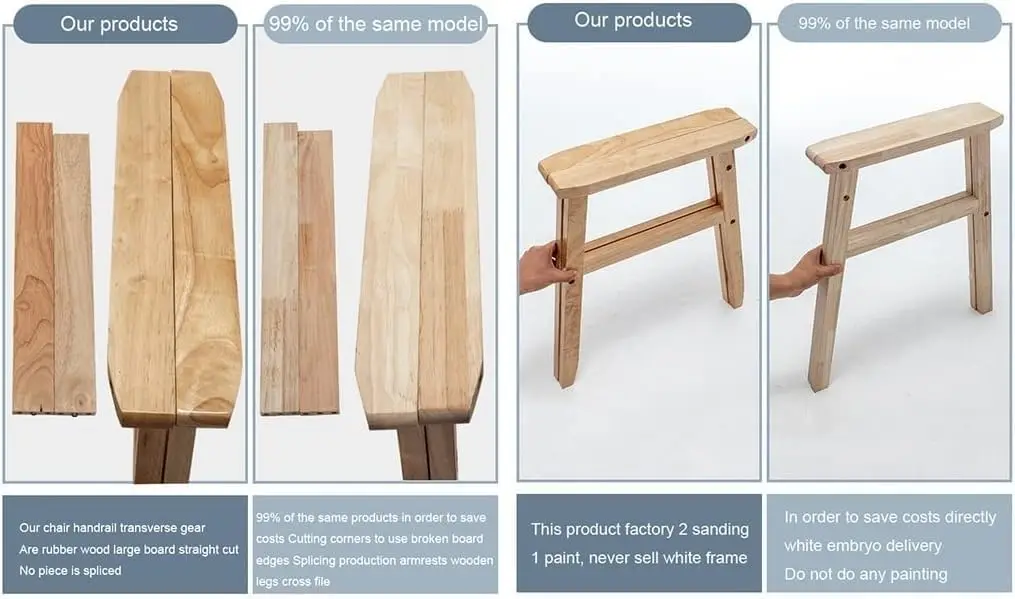 Our products

99% of the same model

Our products

99% of the same model

Our chair handrail transverse gear
Are rubber wood large board straight cut
No piece is spliced

99% of the same products in order to save costs Cutting corners to use broken board edges Splicing production armrests wooden legs cross file

This product factory 2 sanding
1 paint, never sell white frame

In order to save costs directly
white embryo delivery
Do not do any painting